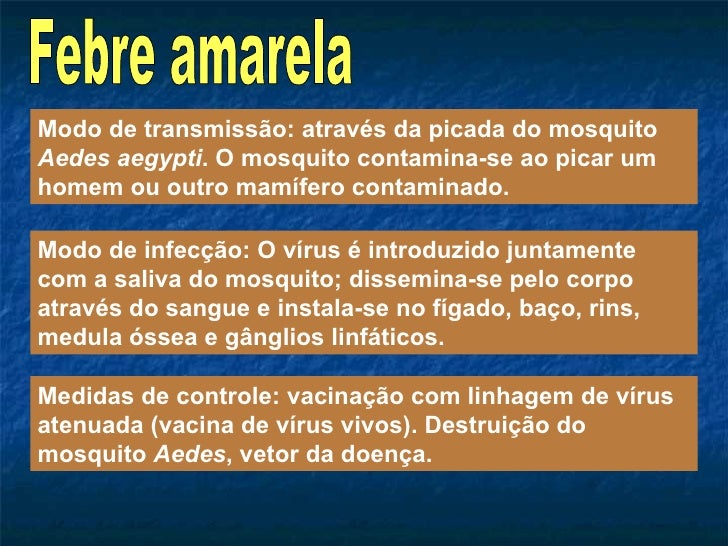 Febre amarela

Modo de transmissão: através da picada do mosquito Aedes aegypti. O mosquito contamina-se ao picar um homem ou outro mamífero contaminado.

Modo de infecção: O vírus é introduzido juntamente com a saliva do mosquito; dissemina-se pelo corpo através do sangue e instala-se no fígado, baço, rins, medula óssea e gânglios linfáticos.

Medidas de controle: vacinação com linhagem de vírus atenuada (vacina de vírus vivos). Destruição do mosquito Aedes, vetor da doença.